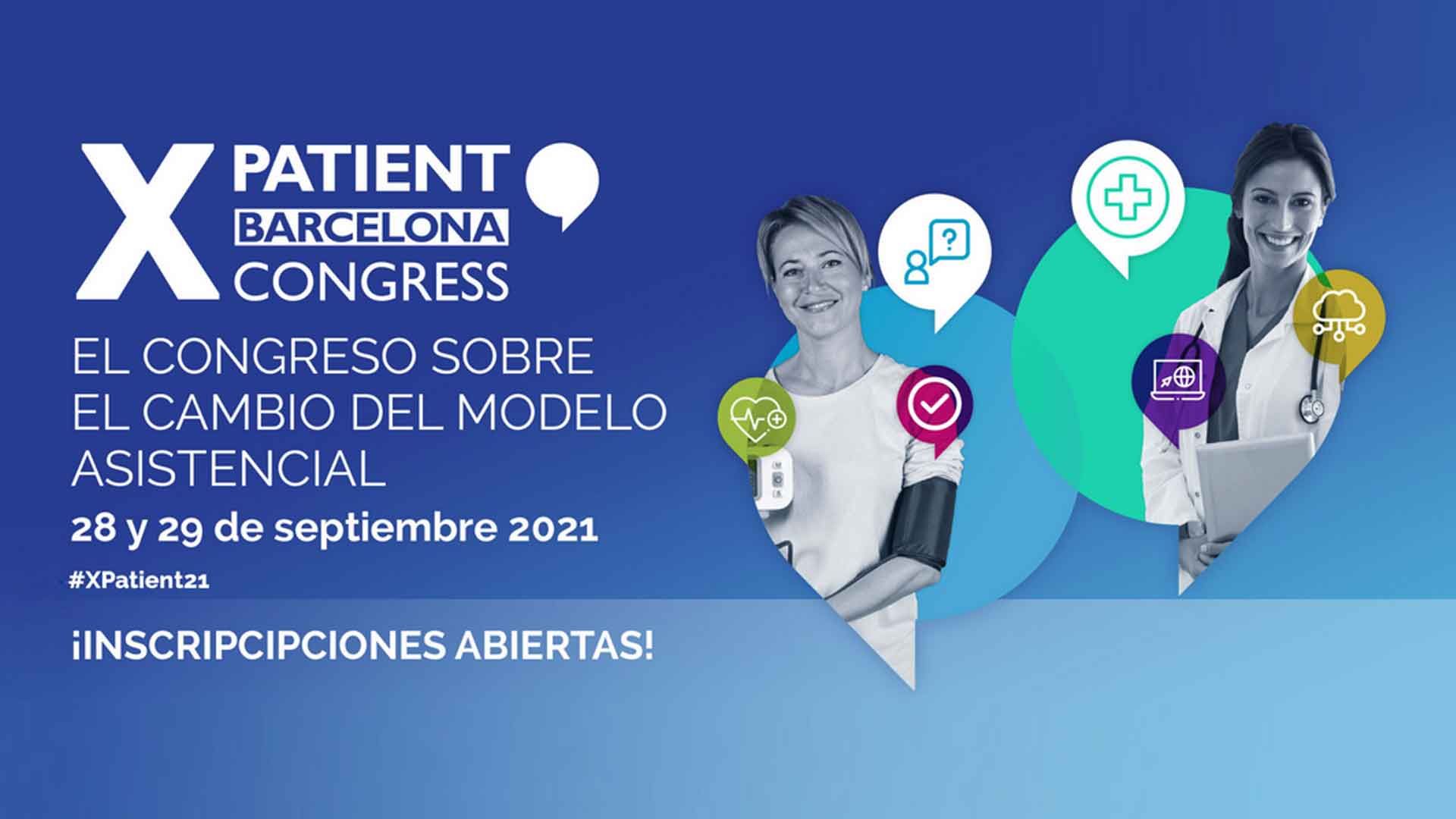 X PATIENT BARCELONA CONGRESS

EL CONGRESO SOBRE EL CAMBIO DEL MODELO ASISTENCIAL

28 y 29 de septiembre 2021

#XPatient21

¡INSCRIPCIPCIONES ABIERTAS!